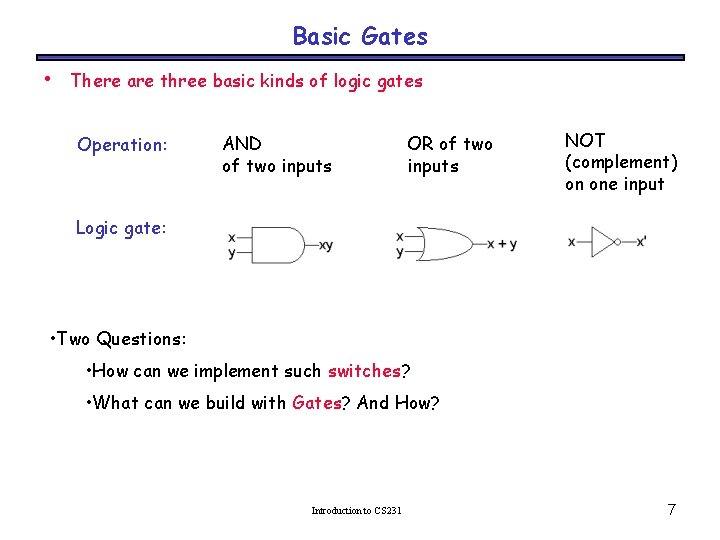 Basic Gates

• There are three basic kinds of logic gates

Operation: AND of two inputs OR of two inputs NOT (complement) on one input

Logic gate:

x
y
xy

x
y
x + y

x
x'

•Two Questions:

•How can we implement such switches?

•What can we build with Gates? And How?

Introduction to CS231

7